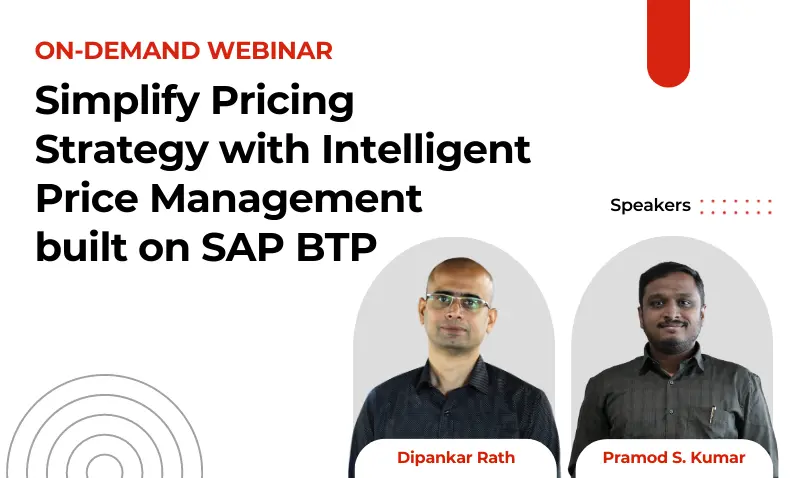 ON-DEMAND WEBINAR

Simplify Pricing Strategy with Intelligent Price Management built on SAP BTP

Speakers

Dipankar Rath

Pramod S. Kumar